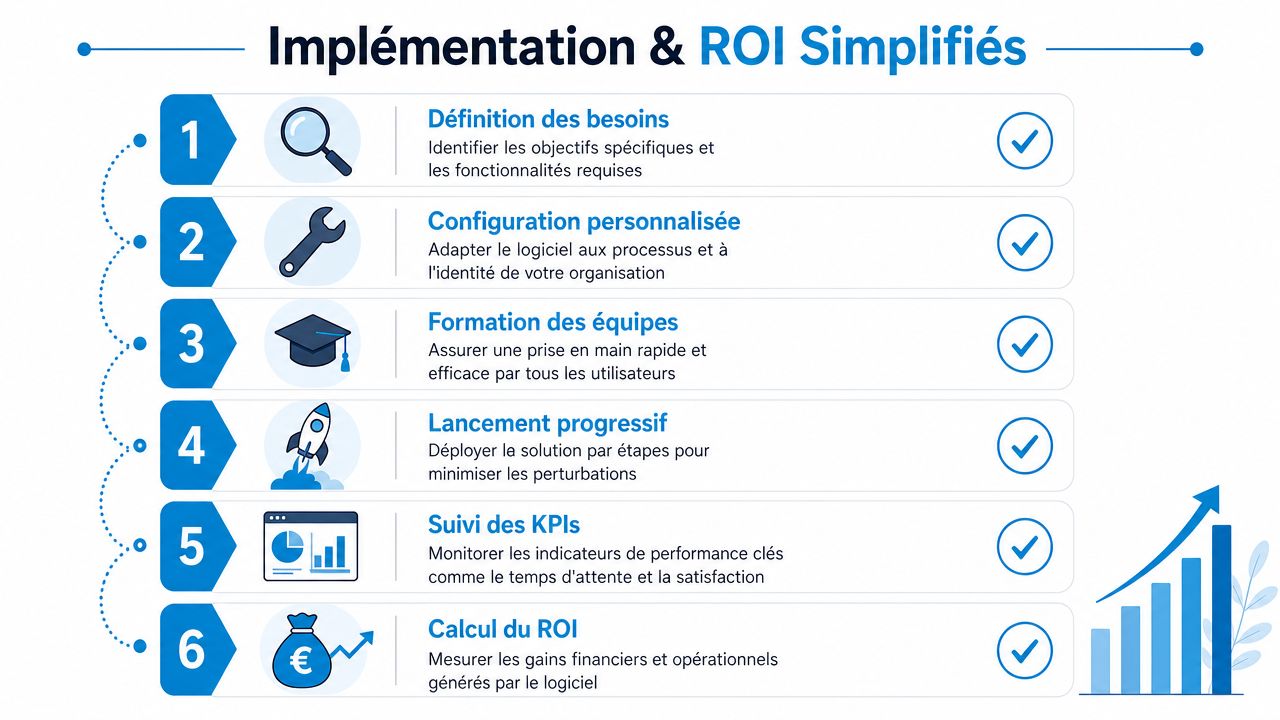 Implémentation & ROI Simplifiés

1
Définition des besoins
Identifier les objectifs spécifiques et les fonctionnalités requises

2
Configuration personnalisée
Adapter le logiciel aux processus et à l'identité de votre organisation

3
Formation des équipes
Assurer une prise en main rapide et efficace par tous les utilisateurs

4
Lancement progressif
Déployer la solution par étapes pour minimiser les perturbations

5
Suivi des KPIs
Monitorer les indicateurs de performance clés comme le temps d'attente et la satisfaction

6
€
Calcul du ROI
Mesurer les gains financiers et opérationnels générés par le logiciel